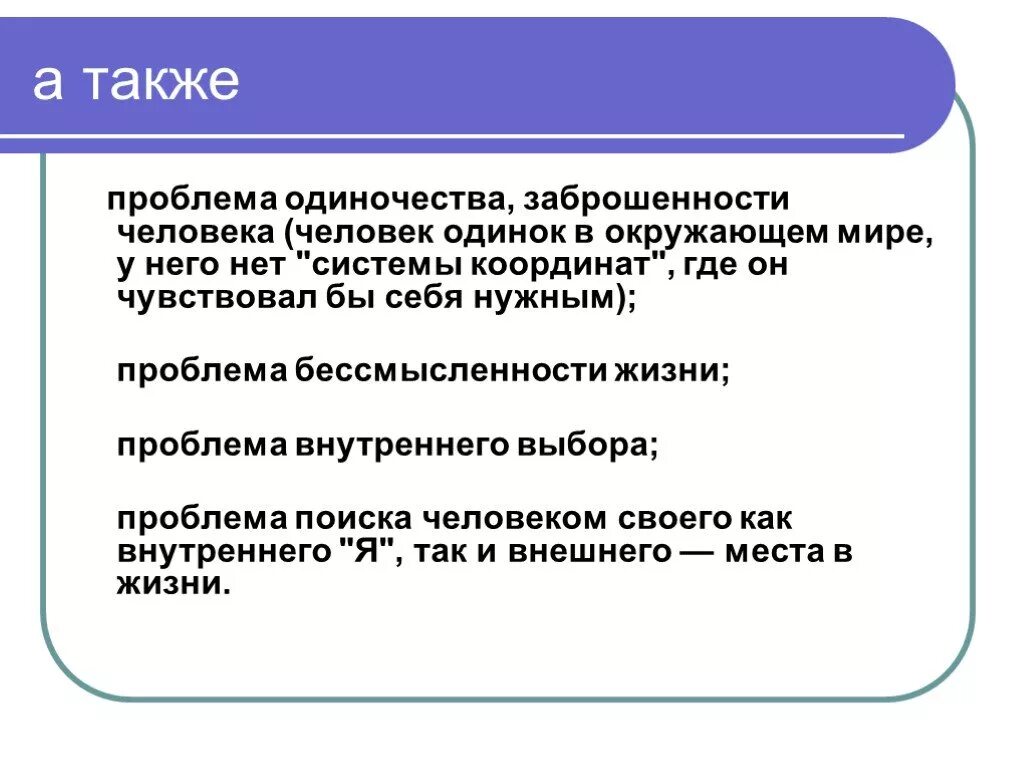 а также

проблема одиночества, заброшенности человека (человек одинок в окружающем мире, у него нет "системы координат", где он чувствовал бы себя нужным);

проблема бессмысленности жизни;

проблема внутреннего выбора;

проблема поиска человеком своего как внутреннего "Я", так и внешнего — места в жизни.